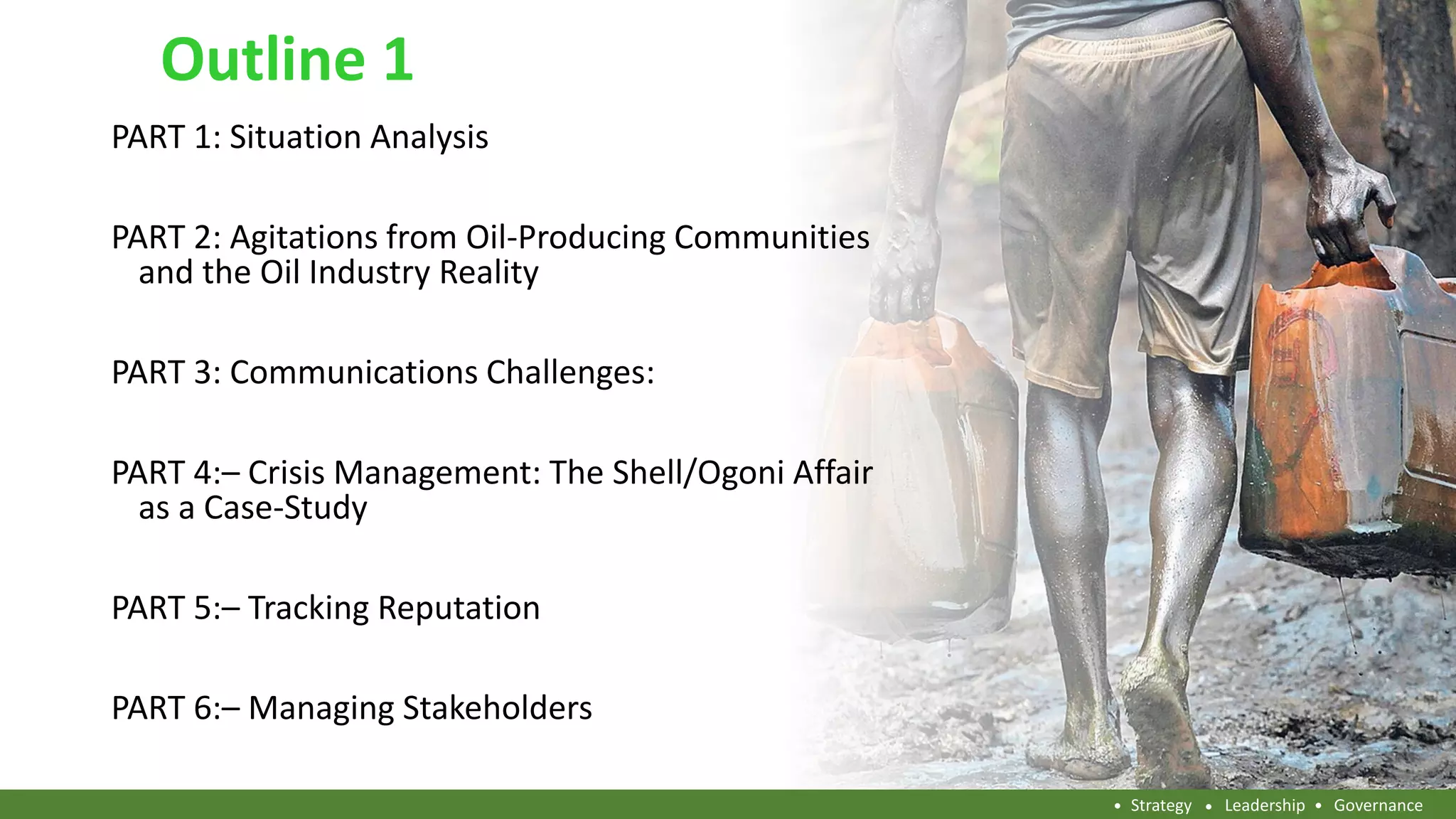 Outline 1

PART 1: Situation Analysis

PART 2: Agitations from Oil-Producing Communities and the Oil Industry Reality

PART 3: Communications Challenges:

PART 4:– Crisis Management: The Shell/Ogoni Affair as a Case-Study

PART 5:– Tracking Reputation

PART 6:– Managing Stakeholders

• Strategy • Leadership • Governance